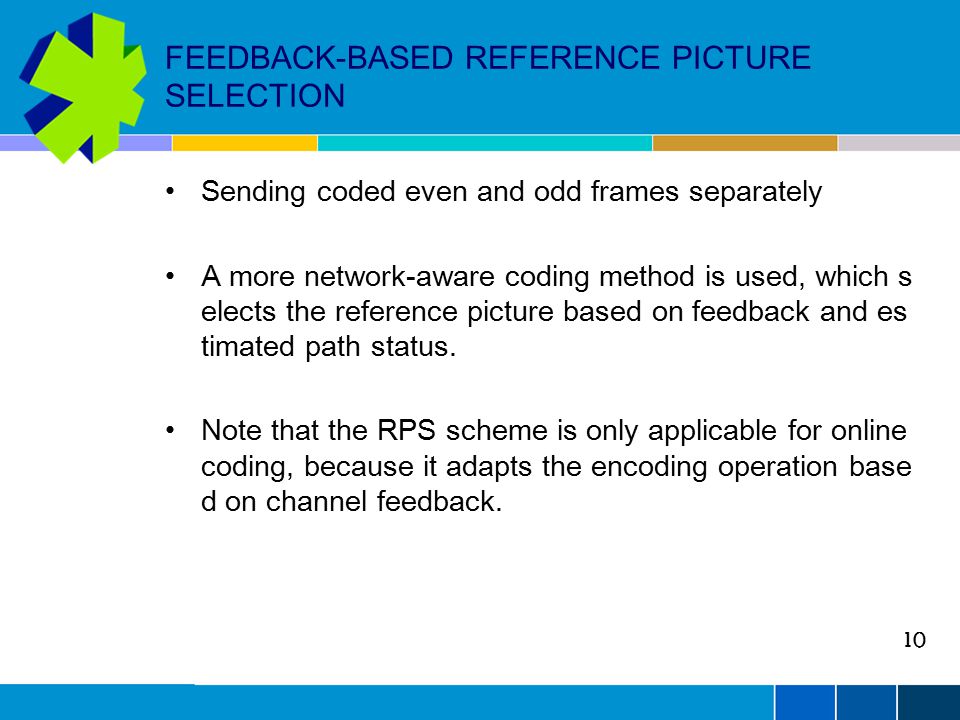 FEEDBACK-BASED REFERENCE PICTURE SELECTION

• Sending coded even and odd frames separately

• A more network-aware coding method is used, which s elects the reference picture based on feedback and es timated path status.

• Note that the RPS scheme is only applicable for online coding, because it adapts the encoding operation base d on channel feedback.

10